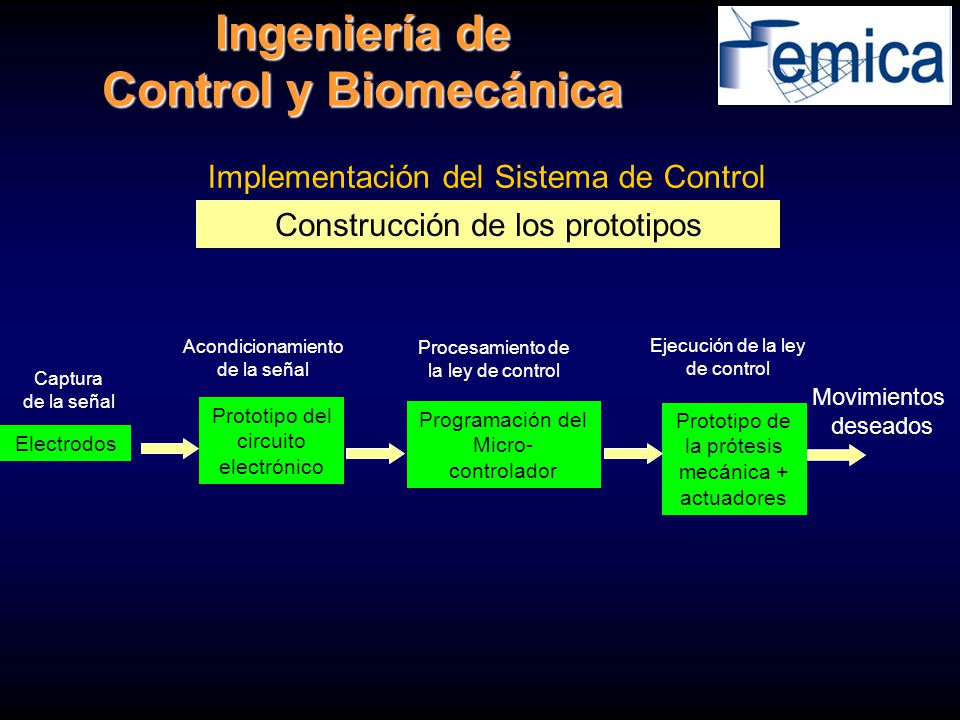 Ingeniería de Control y Biomecánica

emica

Implementación del Sistema de Control

Construcción de los prototipos

Captura de la señal

Electrodos

Acondicionamiento de la señal

Prototipo del circuito electrónico

Procesamiento de la ley de control

Programación del Micro-controlador

Ejecución de la ley de control

Prototipo de la prótesis mecánica + actuadores

Movimientos deseados